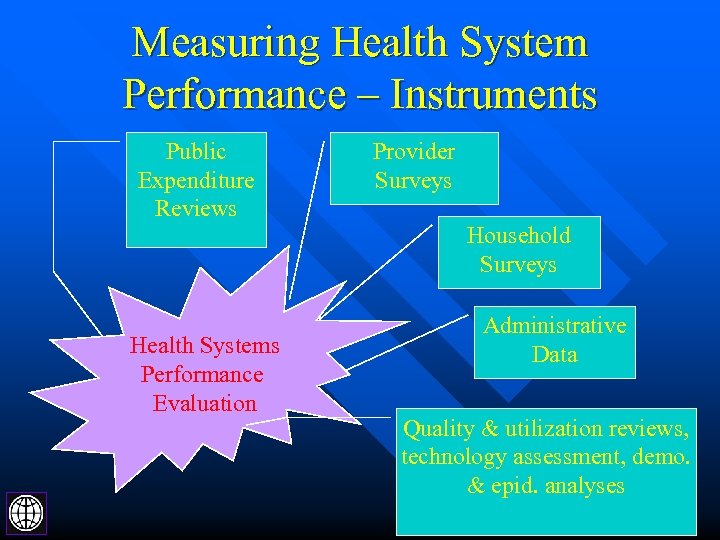 Measuring Health System Performance – Instruments

Public Expenditure Reviews

Provider Surveys

Household Surveys

Administrative Data

Health Systems Performance Evaluation

Quality & utilization reviews, technology assessment, demo. & epid. analyses